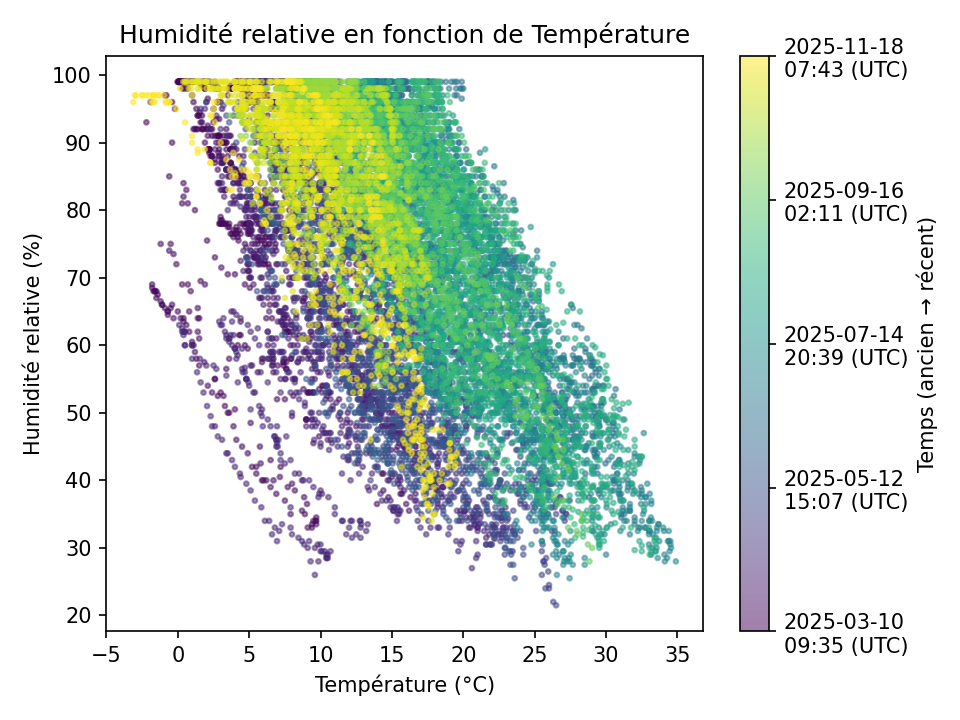 Humidité relative en fonction de Température

Humidité relative (%)

100
90
80
70
60
50
40
30
20

−5 0 5 10 15 20 25 30 35

Température (°C)

2025-11-18 07:43 (UTC)
2025-09-16 02:11 (UTC)
2025-07-14 20:39 (UTC)
2025-05-12 15:07 (UTC)
2025-03-10 09:35 (UTC)

Temps (ancien → récent)